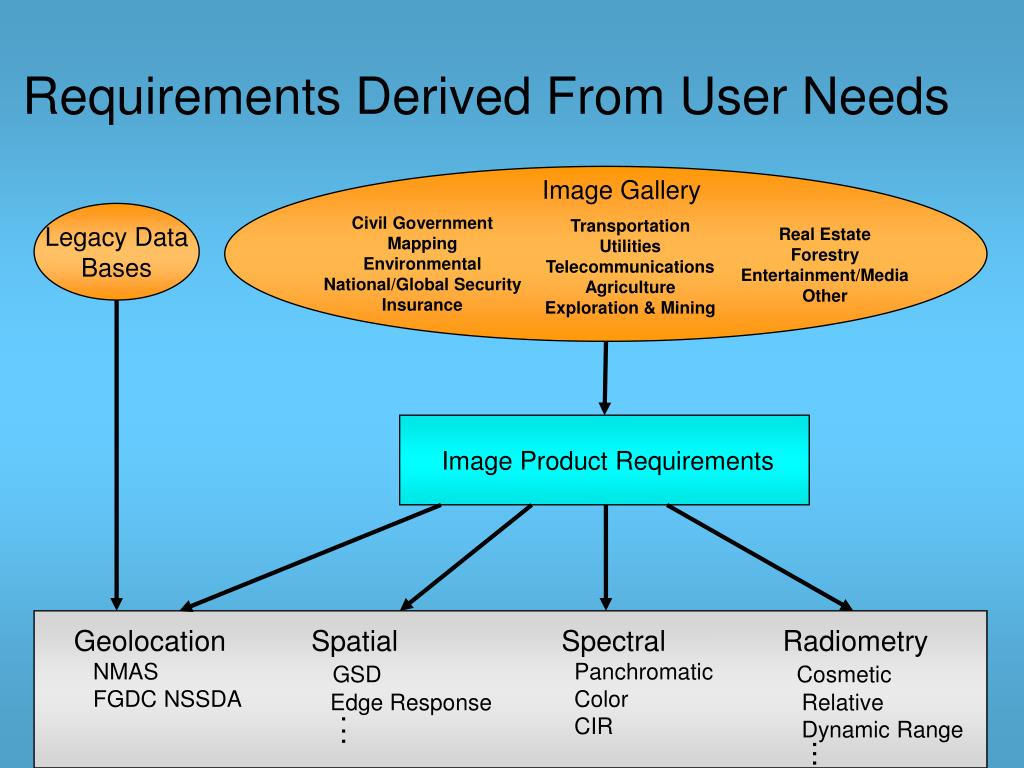 Requirements Derived From User Needs

Legacy Data Bases

Image Gallery

Civil Government
Mapping
Environmental
National/Global Security
Insurance

Transportation
Utilities
Telecommunications
Agriculture
Exploration & Mining

Real Estate
Forestry
Entertainment/Media
Other

Image Product Requirements

Geolocation
NMAS
FGDC NSSDA

Spatial
GSD
Edge Response
⋮

Spectral
Panchromatic
Color
CIR

Radiometry
Cosmetic
Relative
Dynamic Range
⋮